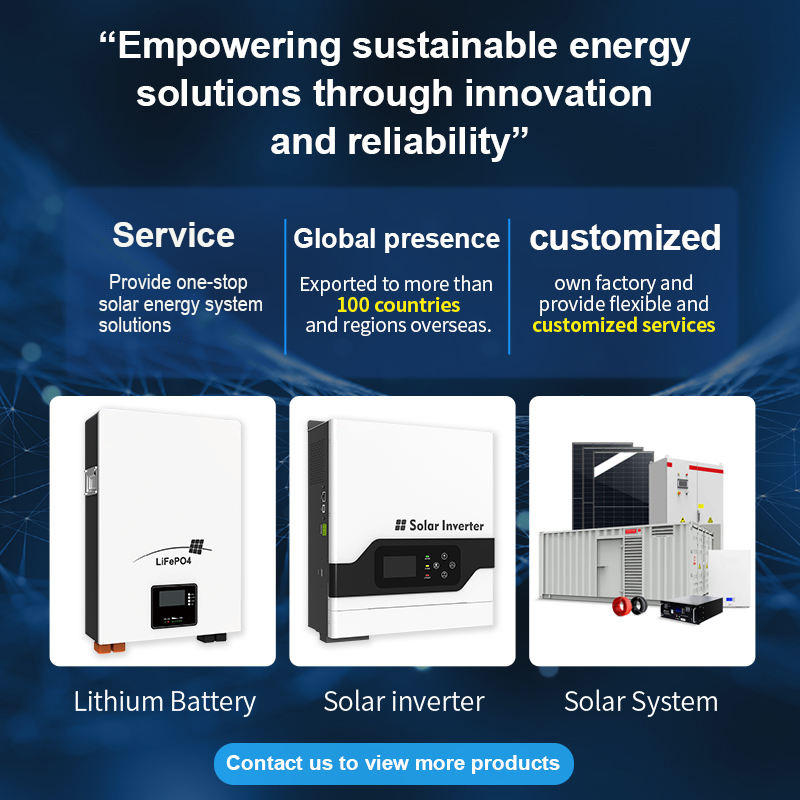 “Empowering sustainable energy solutions through innovation and reliability”

Service
Provide one-stop solar energy system solutions

Global presence
Exported to more than 100 countries and regions overseas.

customized
own factory and provide flexible and customized services

LiFePO4

Solar Inverter

Lithium Battery

Solar inverter

Solar System

Contact us to view more products